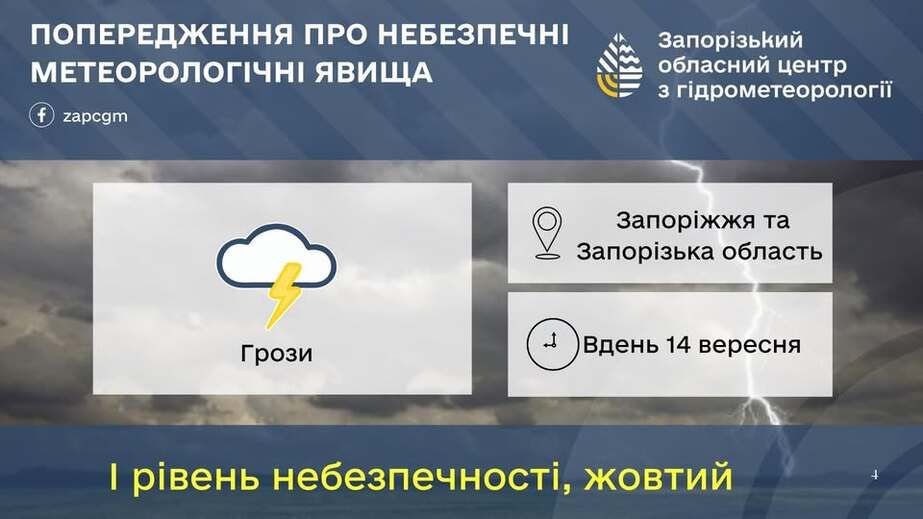 ПОПЕРЕДЖЕННЯ ПРО НЕБЕЗПЕЧНІ МЕТЕОРОЛОГІЧНІ ЯВИЩА

zapcgm

Запорізький обласний центр з гідрометеорології

Грози

Запоріжжя та Запорізька область

Вдень 14 вересня

І рівень небезпечності, жовтий

4